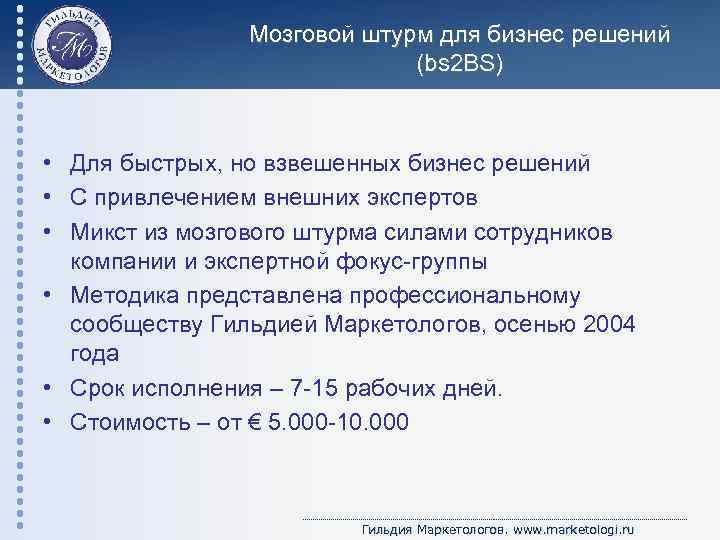 ГИЛЬДИЯ МАРКЕТОЛОГОВ
ГМ

Мозговой штурм для бизнес решений (bs2BS)

• Для быстрых, но взвешенных бизнес решений
• С привлечением внешних экспертов
• Микст из мозгового штурма силами сотрудников компании и экспертной фокус-группы
• Методика представлена профессиональному сообществу Гильдией Маркетологов, осенью 2004 года
• Срок исполнения – 7-15 рабочих дней.
• Стоимость – от € 5.000-10.000

Гильдия Маркетологов. www.marketologi.ru